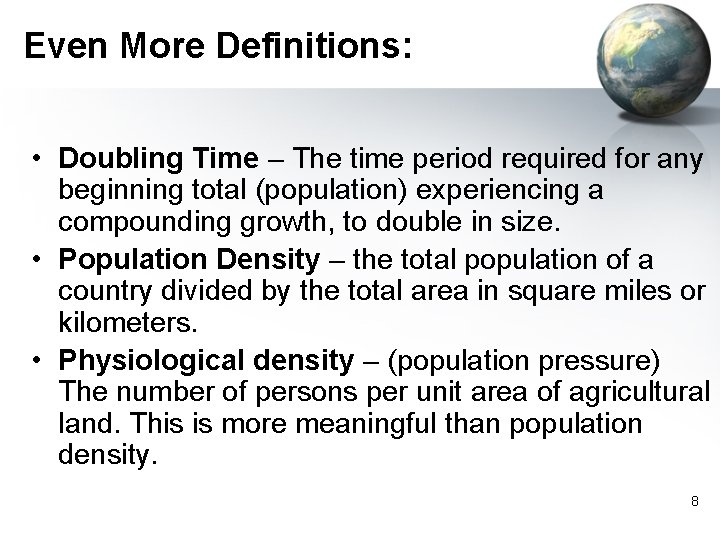 Even More Definitions:

• Doubling Time – The time period required for any beginning total (population) experiencing a compounding growth, to double in size.

• Population Density – the total population of a country divided by the total area in square miles or kilometers.

• Physiological density – (population pressure) The number of persons per unit area of agricultural land. This is more meaningful than population density.

8